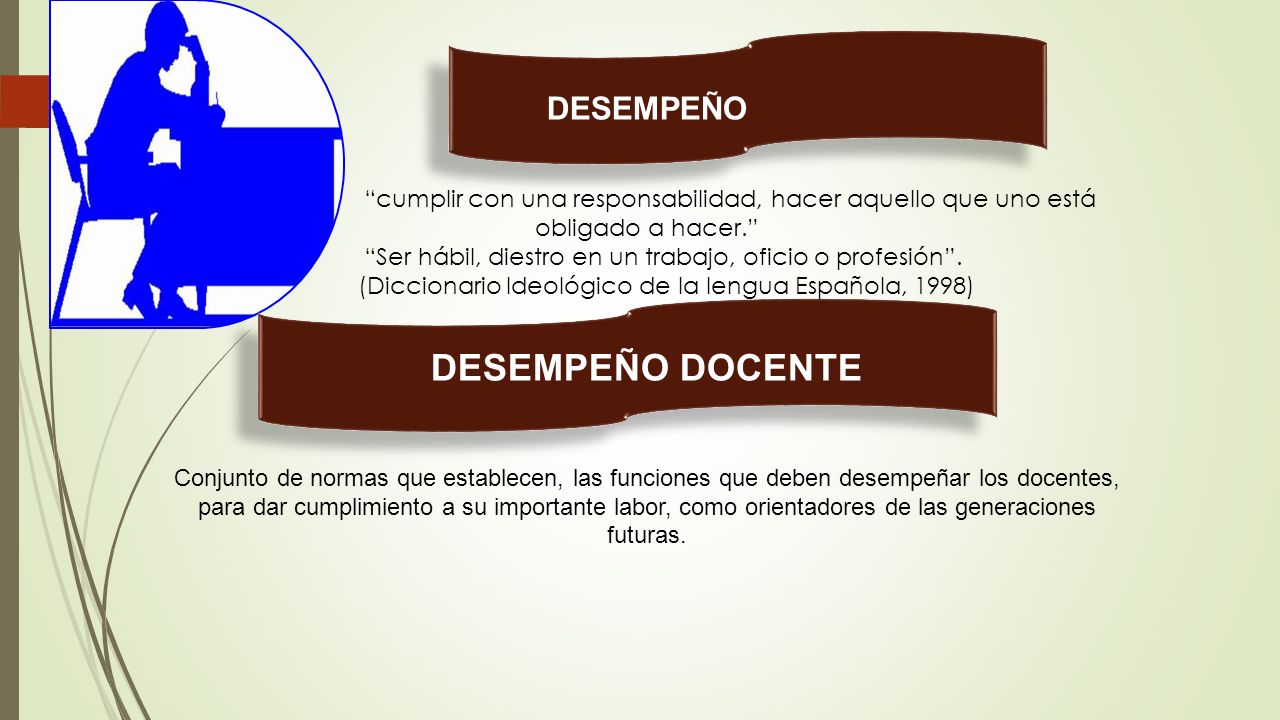 DESEMPEÑO

“cumplir con una responsabilidad, hacer aquello que uno está obligado a hacer.”
“Ser hábil, diestro en un trabajo, oficio o profesión”.
(Diccionario Ideológico de la lengua Española, 1998)

DESEMPEÑO DOCENTE

Conjunto de normas que establecen, las funciones que deben desempeñar los docentes, para dar cumplimiento a su importante labor, como orientadores de las generaciones futuras.